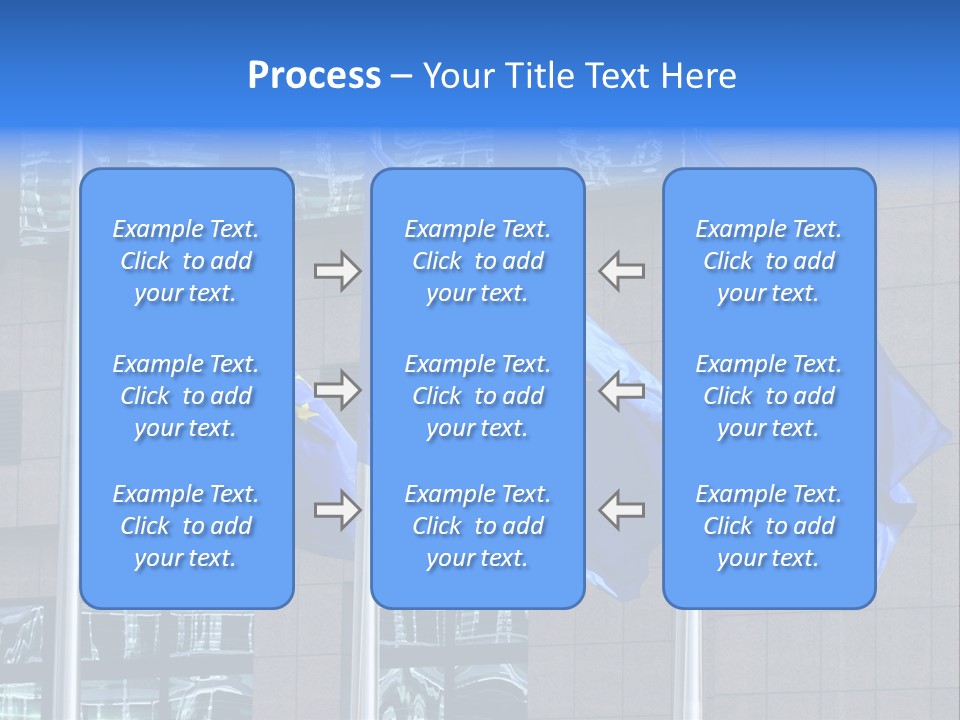 Process – Your Title Text Here

Example Text. Click to add your text.

Example Text. Click to add your text.

Example Text. Click to add your text.

Example Text. Click to add your text.

Example Text. Click to add your text.

Example Text. Click to add your text.

Example Text. Click to add your text.

Example Text. Click to add your text.

Example Text. Click to add your text.